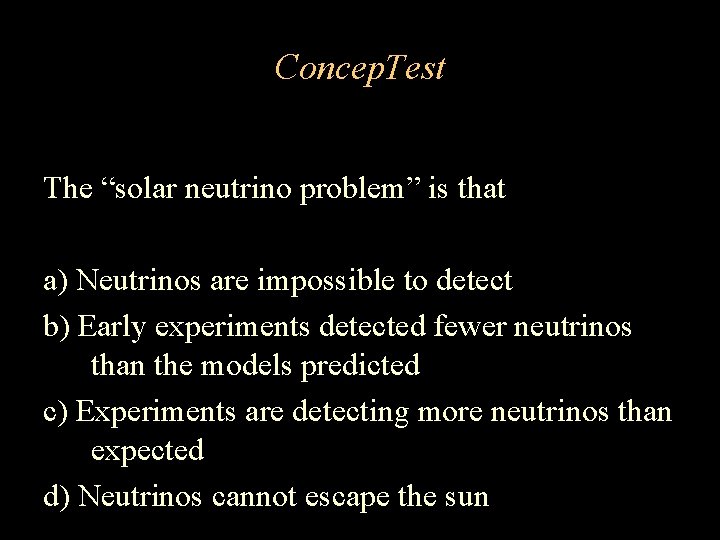 ConcepTest

The “solar neutrino problem” is that

a) Neutrinos are impossible to detect
b) Early experiments detected fewer neutrinos than the models predicted
c) Experiments are detecting more neutrinos than expected
d) Neutrinos cannot escape the sun